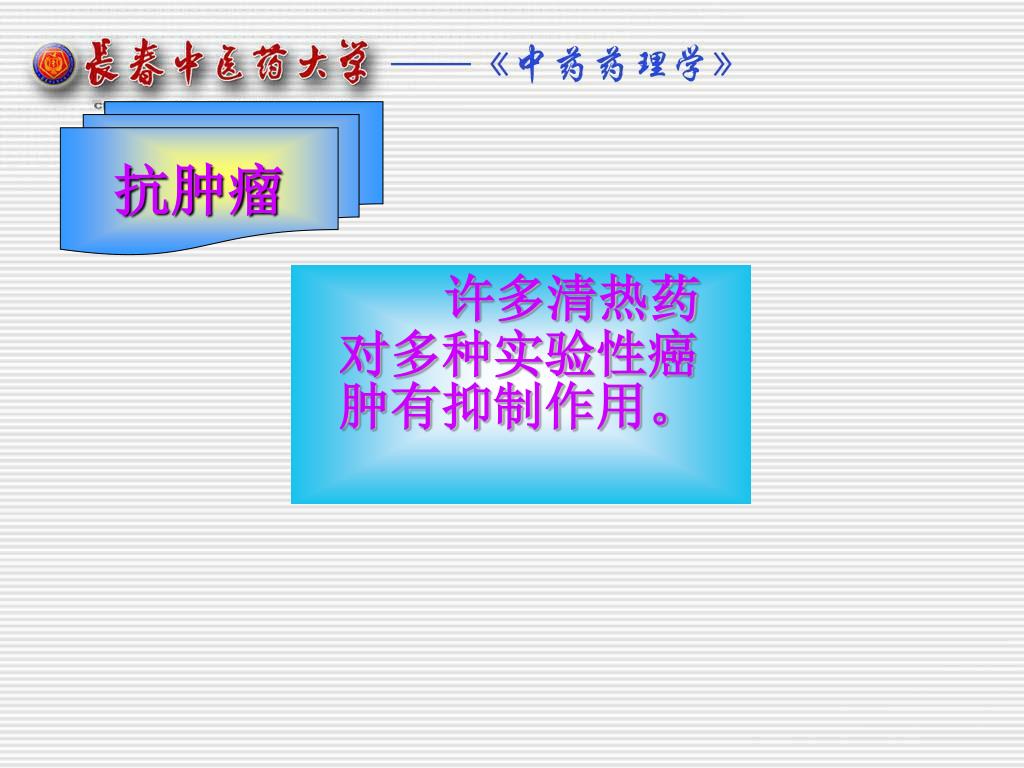 長春中医药大学 ——《中药药理学》

抗肿瘤

许多清热药对多种实验性癌肿有抑制作用。